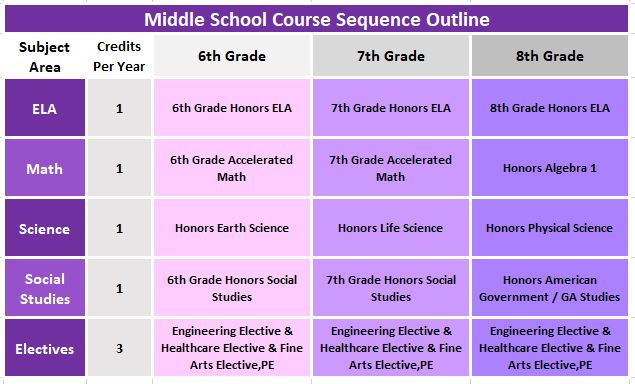 Middle School Course Sequence Outline

| Subject Area | Credits Per Year | 6th Grade | 7th Grade | 8th Grade |
|---|---|---|---|---|
| ELA | 1 | 6th Grade Honors ELA | 7th Grade Honors ELA | 8th Grade Honors ELA |
| Math | 1 | 6th Grade Accelerated Math | 7th Grade Accelerated Math | Honors Algebra 1 |
| Science | 1 | Honors Earth Science | Honors Life Science | Honors Physical Science |
| Social Studies | 1 | 6th Grade Honors Social Studies | 7th Grade Honors Social Studies | Honors American Government / GA Studies |
| Electives | 3 | Engineering Elective & Healthcare Elective & Fine Arts Elective,PE | Engineering Elective & Healthcare Elective & Fine Arts Elective,PE | Engineering Elective & Healthcare Elective & Fine Arts Elective,PE |